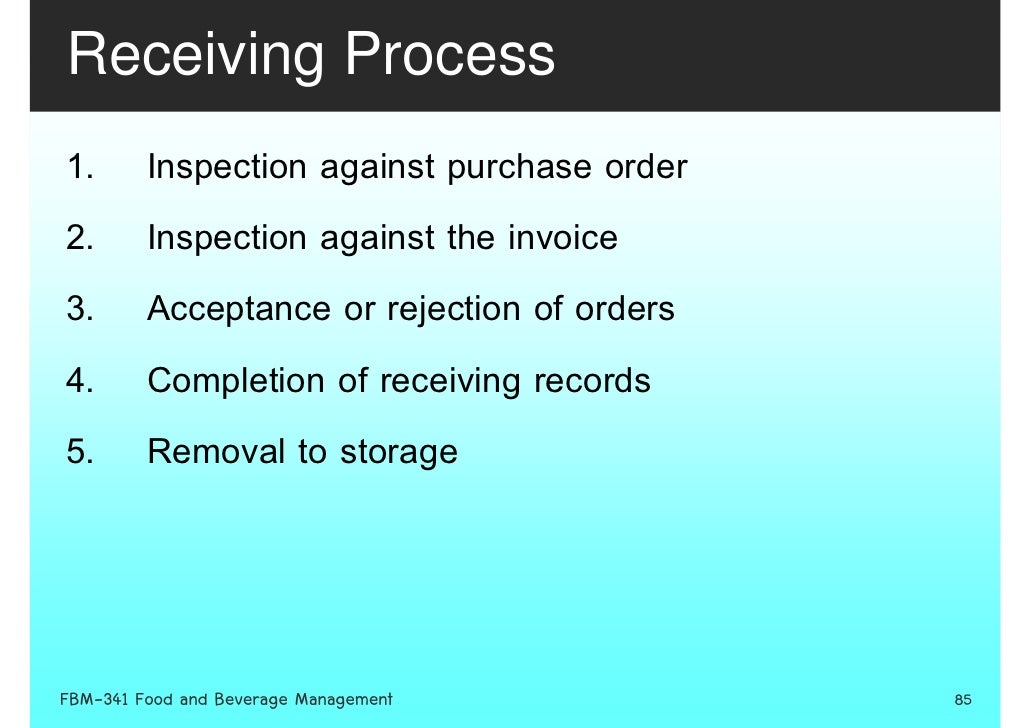 Receiving Process

1. Inspection against purchase order

2. Inspection against the invoice

3. Acceptance or rejection of orders

4. Completion of receiving records

5. Removal to storage

FBM-341 Food and Beverage Management

85